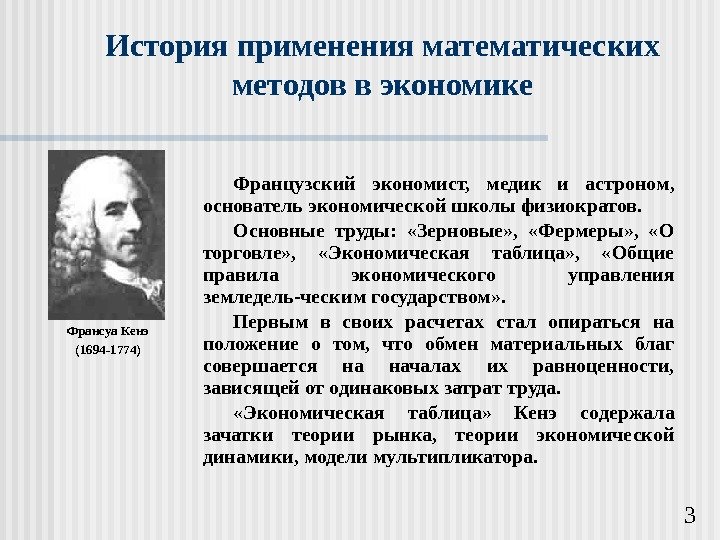 История применения математических методов в экономике

Франсуа Кенэ
(1694-1774)

Французский экономист, медик и астроном, основатель экономической школы физиократов.

Основные труды: «Зерновые», «Фермеры», «О торговле», «Экономическая таблица», «Общие правила экономического управления земледель-ческим государством».

Первым в своих расчетах стал опираться на положение о том, что обмен материальных благ совершается на началах их равноценности, зависящей от одинаковых затрат труда.

«Экономическая таблица» Кенэ содержала зачатки теории рынка, теории экономической динамики, модели мультипликатора.

3